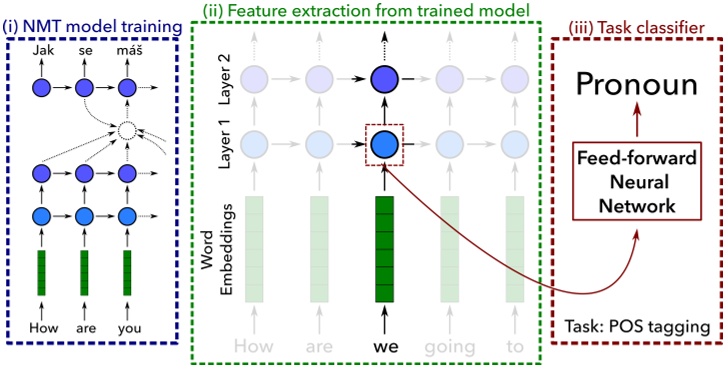 (i) NMT model training

Jak se máš

How are you

(ii) Feature extraction from trained model

Layer 2

Layer 1

Word Embeddings

How are we going to

(iii) Task classifier

Pronoun

Feed-forward Neural Network

Task: POS tagging